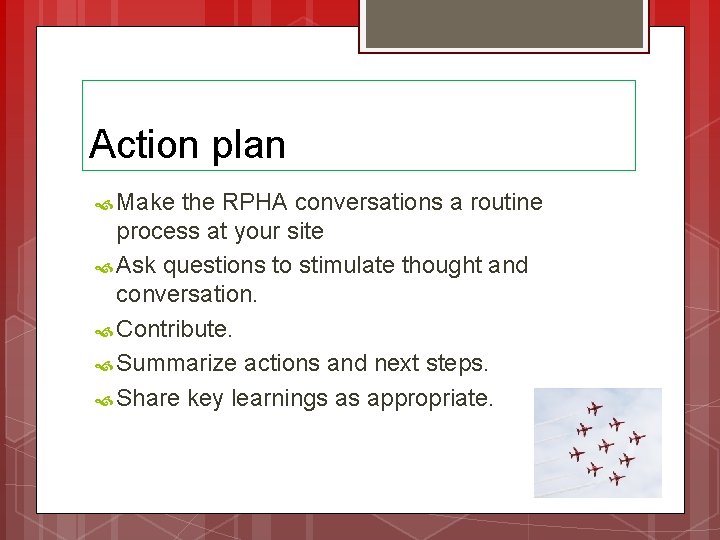 Action plan

Make the RPHA conversations a routine process at your site

Ask questions to stimulate thought and conversation.

Contribute.

Summarize actions and next steps.

Share key learnings as appropriate.